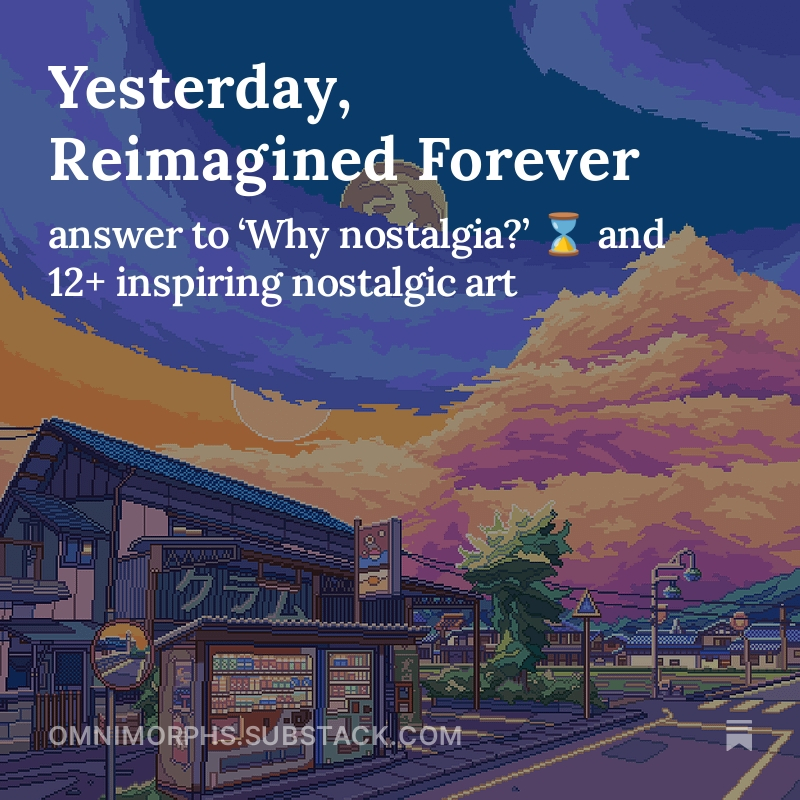 Yesterday, Reimagined Forever

answer to ‘Why nostalgia?’ ⌛ and 12+ inspiring nostalgic art

クラム

OMNIMORPHS.SUBSTACK.COM